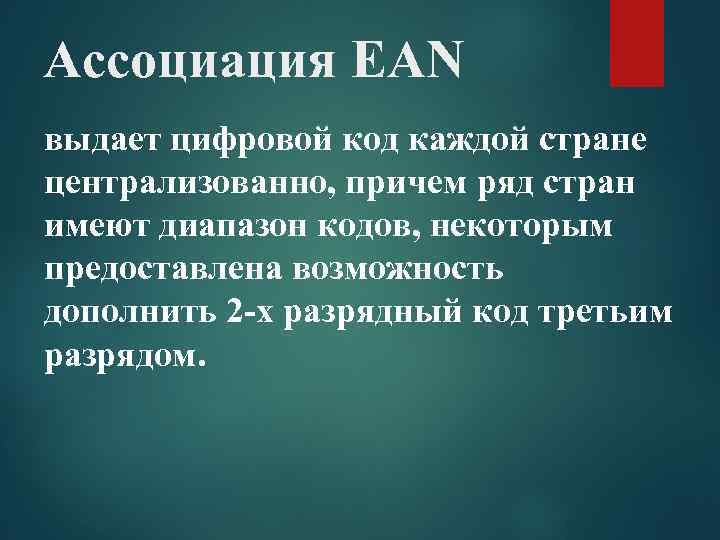 Ассоциация EAN

выдает цифровой код каждой стране централизованно, причем ряд стран имеют диапазон кодов, некоторым предоставлена возможность дополнить 2-х разрядный код третьим разрядом.